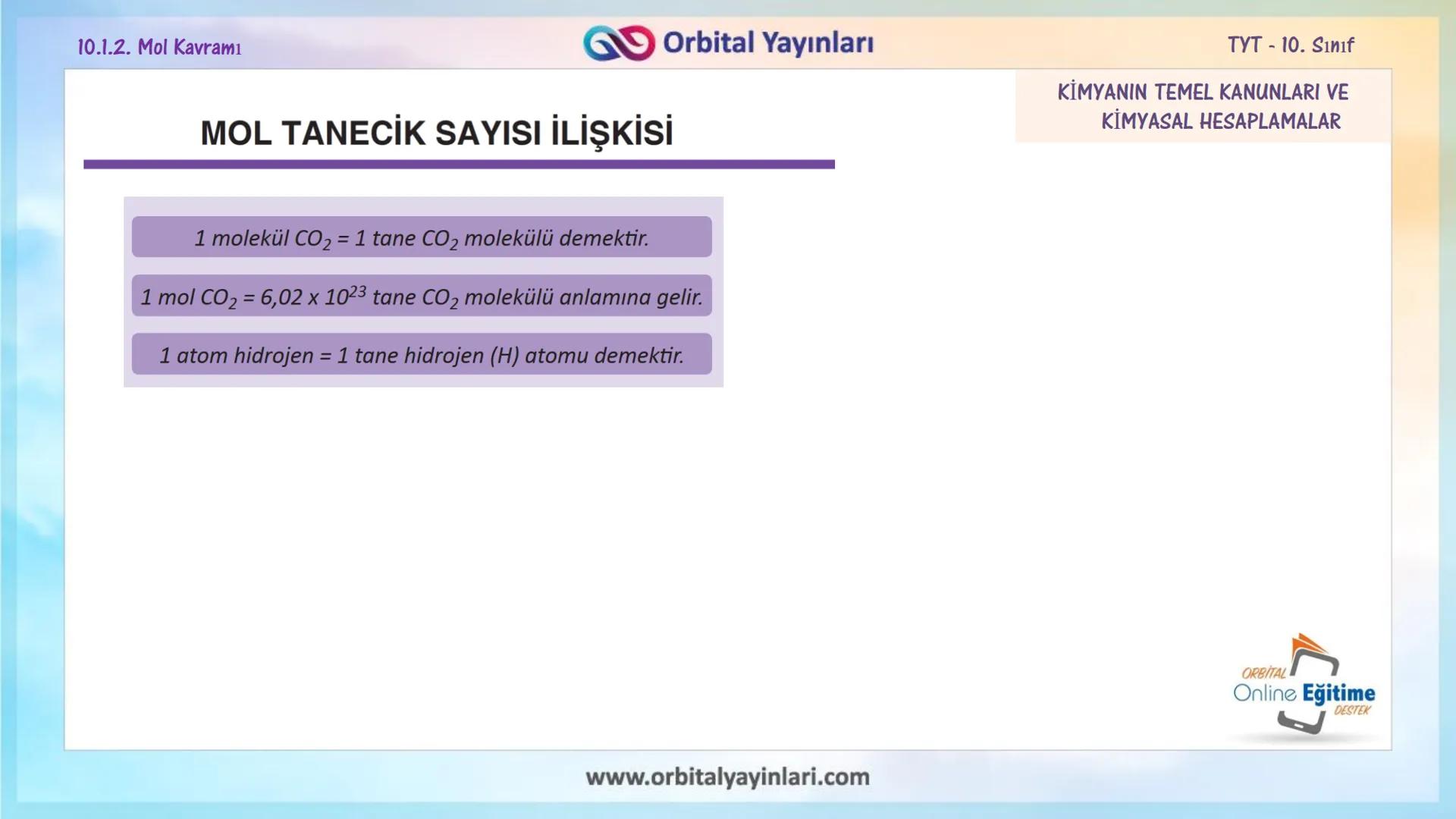 10.1.2. Mol Kavramı

Orbital Yayınları

TYT - 10. Sınıf

KİMYANIN TEMEL KANUNLARI VE KİMYASAL HESAPLAMALAR

MOL TANECİK SAYISI İLİŞKİSİ

1 molekül $CO_2$ = 1 tane $CO_2$ molekülü demektir.

1 mol $CO_2$ = 6,02 x $10^{23}$ tane $CO_2$ molekülü anlamına gelir.

1 atom hidrojen = 1 tane hidrojen (H) atomu demektir.

ORBİTAL Online Eğitime DESTEK

www.orbitalyayinlari.com